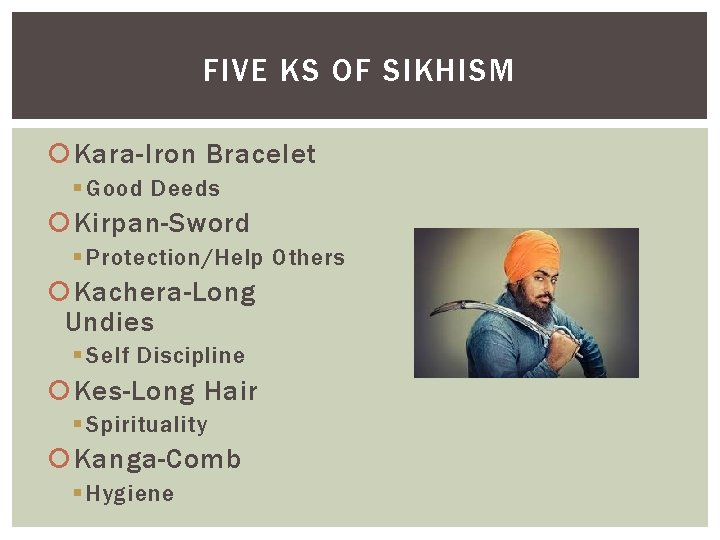 FIVE KS OF SIKHISM

Kara-Iron Bracelet
Good Deeds
Kirpan-Sword
Protection/Help Others
Kachera-Long Undies
Self Discipline
Kes-Long Hair
Spirituality
Kanga-Comb
Hygiene